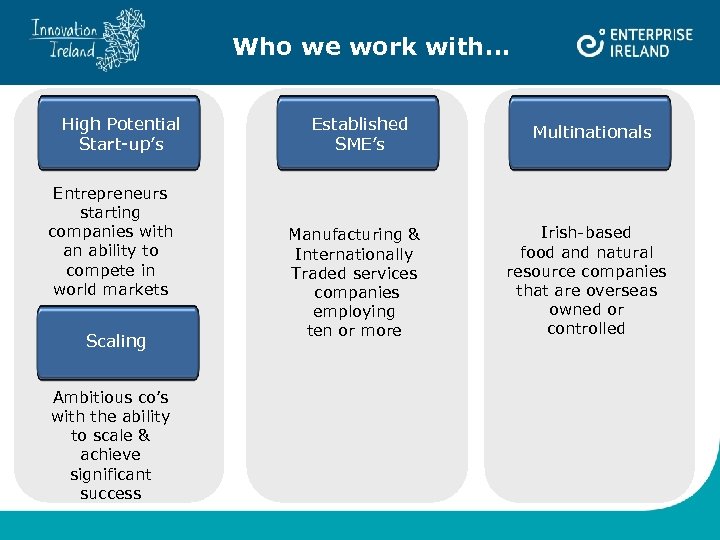 Innovation Ireland

Who we work with…

ENTERPRISE IRELAND

High Potential Start-up's

Entrepreneurs starting companies with an ability to compete in world markets

Scaling

Ambitious co's with the ability to scale & achieve significant success

Established SME's

Manufacturing & Internationally Traded services companies employing ten or more

Multinationals

Irish-based food and natural resource companies that are overseas owned or controlled